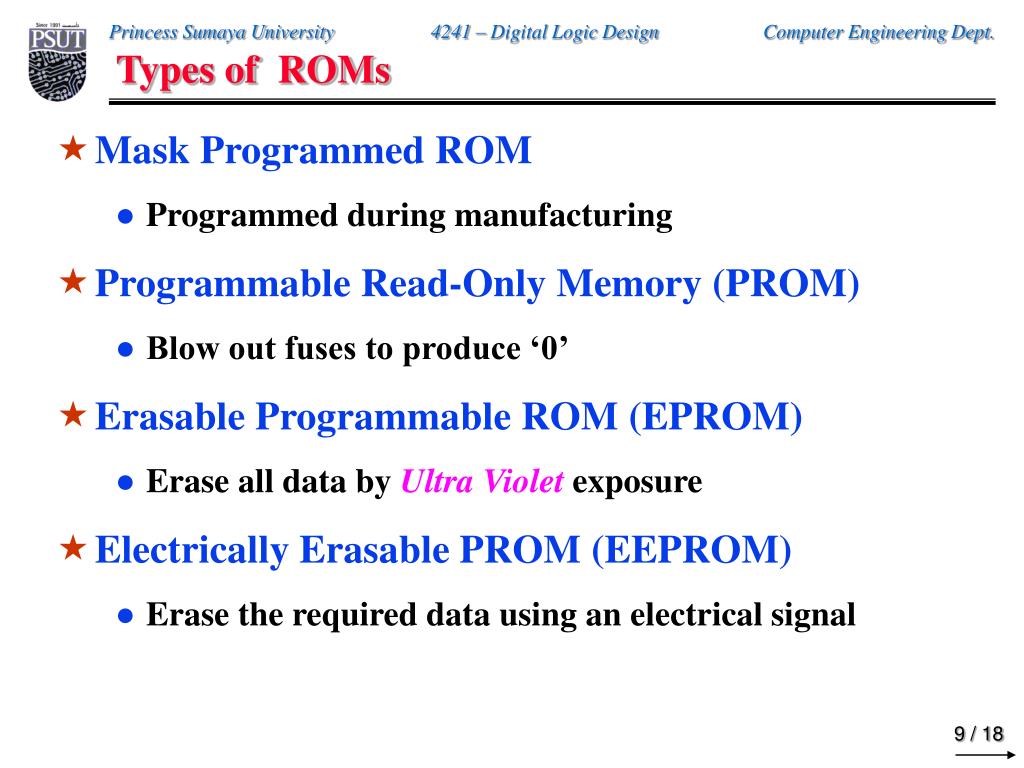 Since 1991
PSUT

Princess Sumaya University 4241 – Digital Logic Design Computer Engineering Dept.

Types of ROMs

★ Mask Programmed ROM

● Programmed during manufacturing

★ Programmable Read-Only Memory (PROM)

● Blow out fuses to produce ‘0’

★ Erasable Programmable ROM (EPROM)

● Erase all data by Ultra Violet exposure

★ Electrically Erasable PROM (EEPROM)

● Erase the required data using an electrical signal

9 / 18